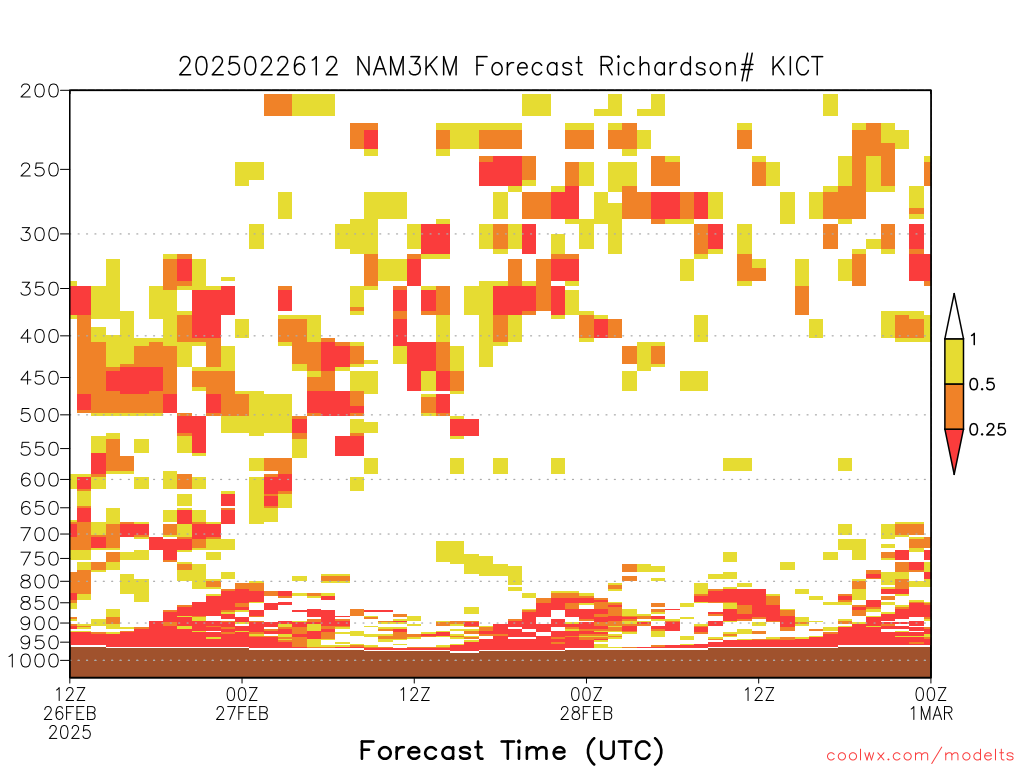 2025022612 NAM3KM Forecast Richardson# KICT

200
250
300
350
400
450
500
550
600
650
700
750
800
850
900
950
1000

1
0.5
0.25

12Z
26FEB
2025
00Z
27FEB
12Z
00Z
28FEB
12Z
00Z
1MAR

Forecast Time (UTC)

coolwx.com/modelts